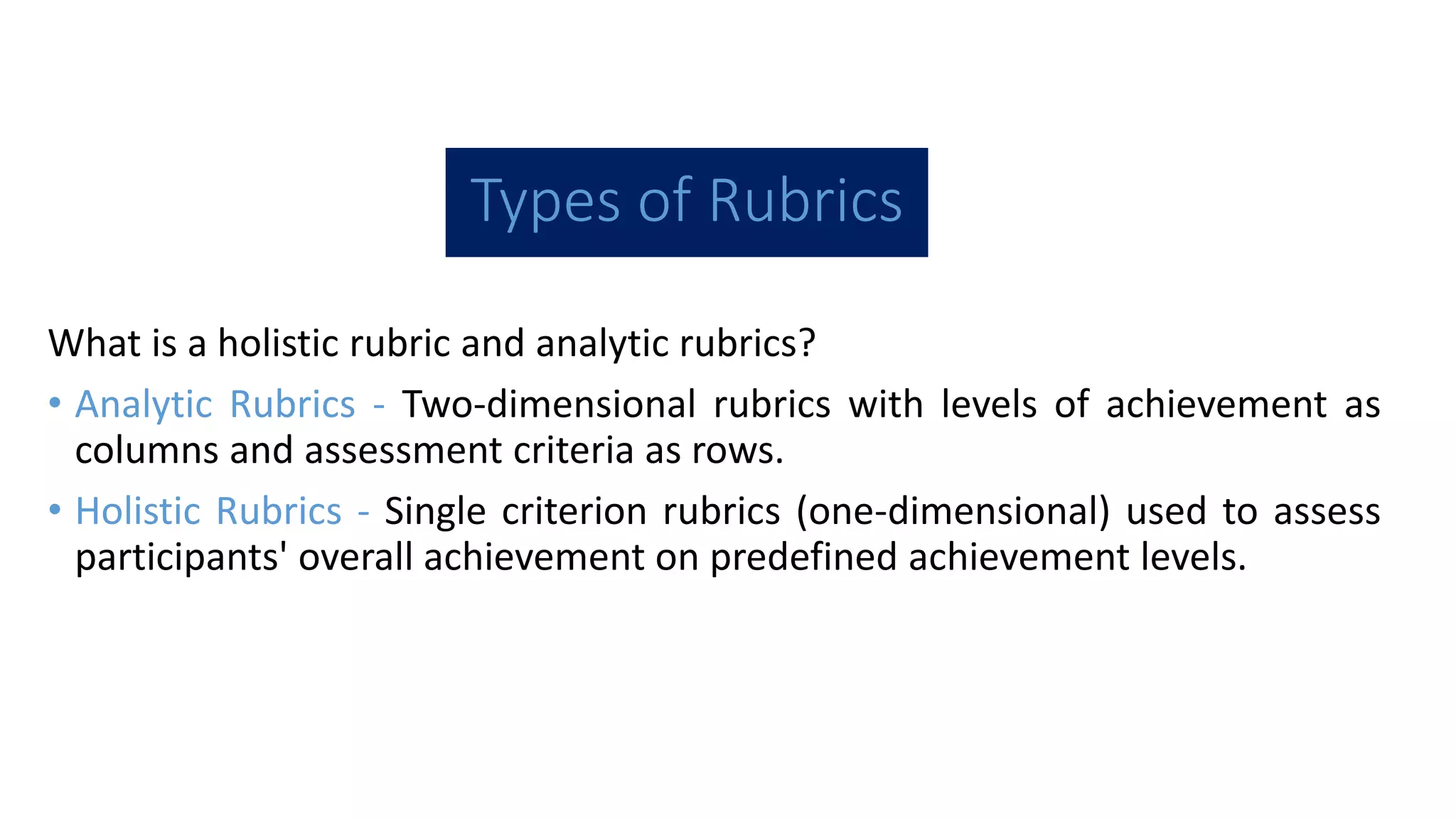 Types of Rubrics

What is a holistic rubric and analytic rubrics?

• Analytic Rubrics - Two-dimensional rubrics with levels of achievement as columns and assessment criteria as rows.

• Holistic Rubrics - Single criterion rubrics (one-dimensional) used to assess participants' overall achievement on predefined achievement levels.